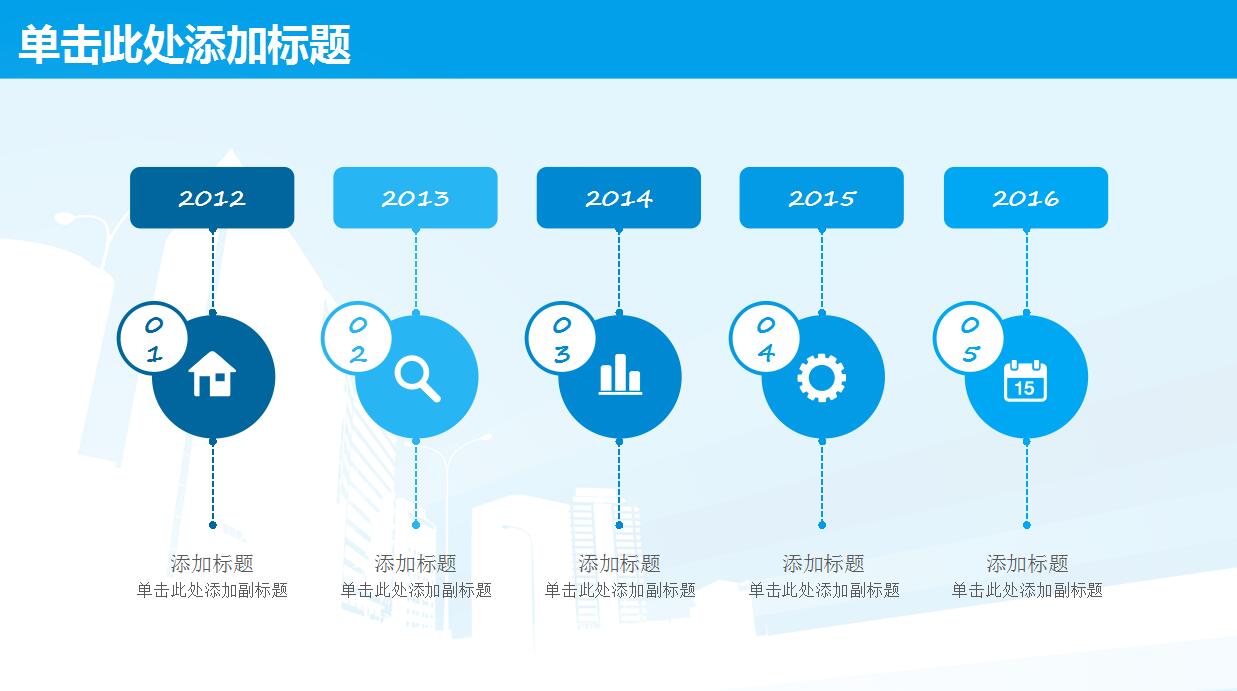 单击此处添加标题

2012

01

添加标题
单击此处添加副标题

2013

02

添加标题
单击此处添加副标题

2014

03

添加标题
单击此处添加副标题

2015

04

添加标题
单击此处添加副标题

2016

05

15

添加标题
单击此处添加副标题